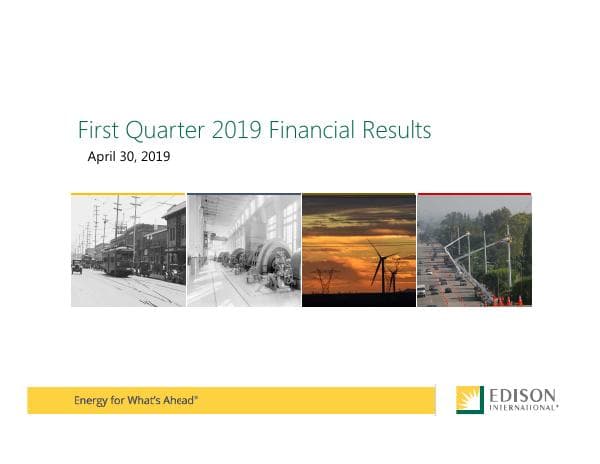 First Quarter 2019 Financial Results

April 30, 2019

Energy for What's Ahead®

EDISON INTERNATIONAL®